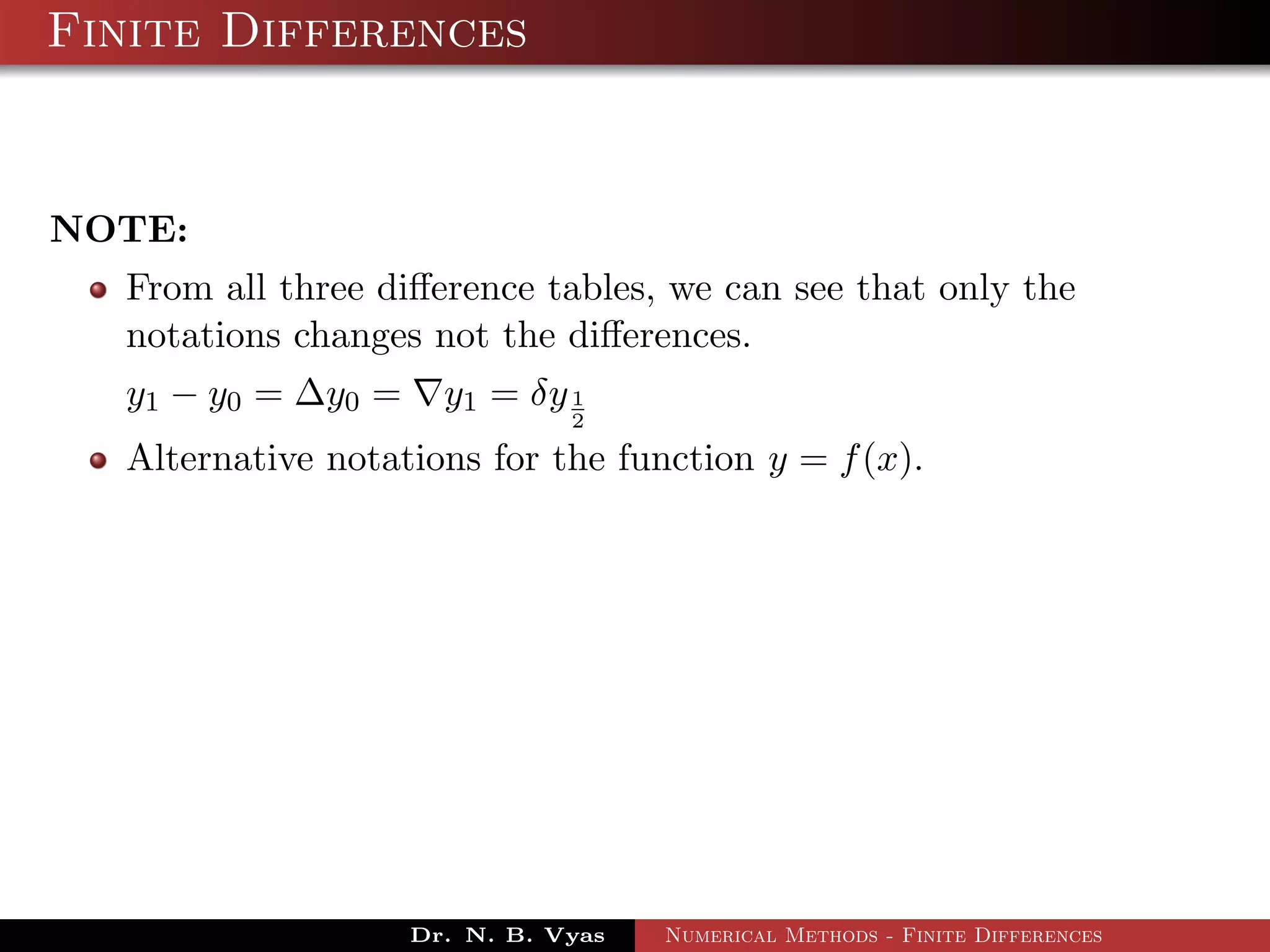 Finite Differences

NOTE:

From all three difference tables, we can see that only the notations changes not the differences.

$y_1 - y_0 = \Delta y_0 = \nabla y_1 = \delta y_{\frac{1}{2}}$

Alternative notations for the function $y = f(x)$.

Dr. N. B. Vyas

Numerical Methods - Finite Differences